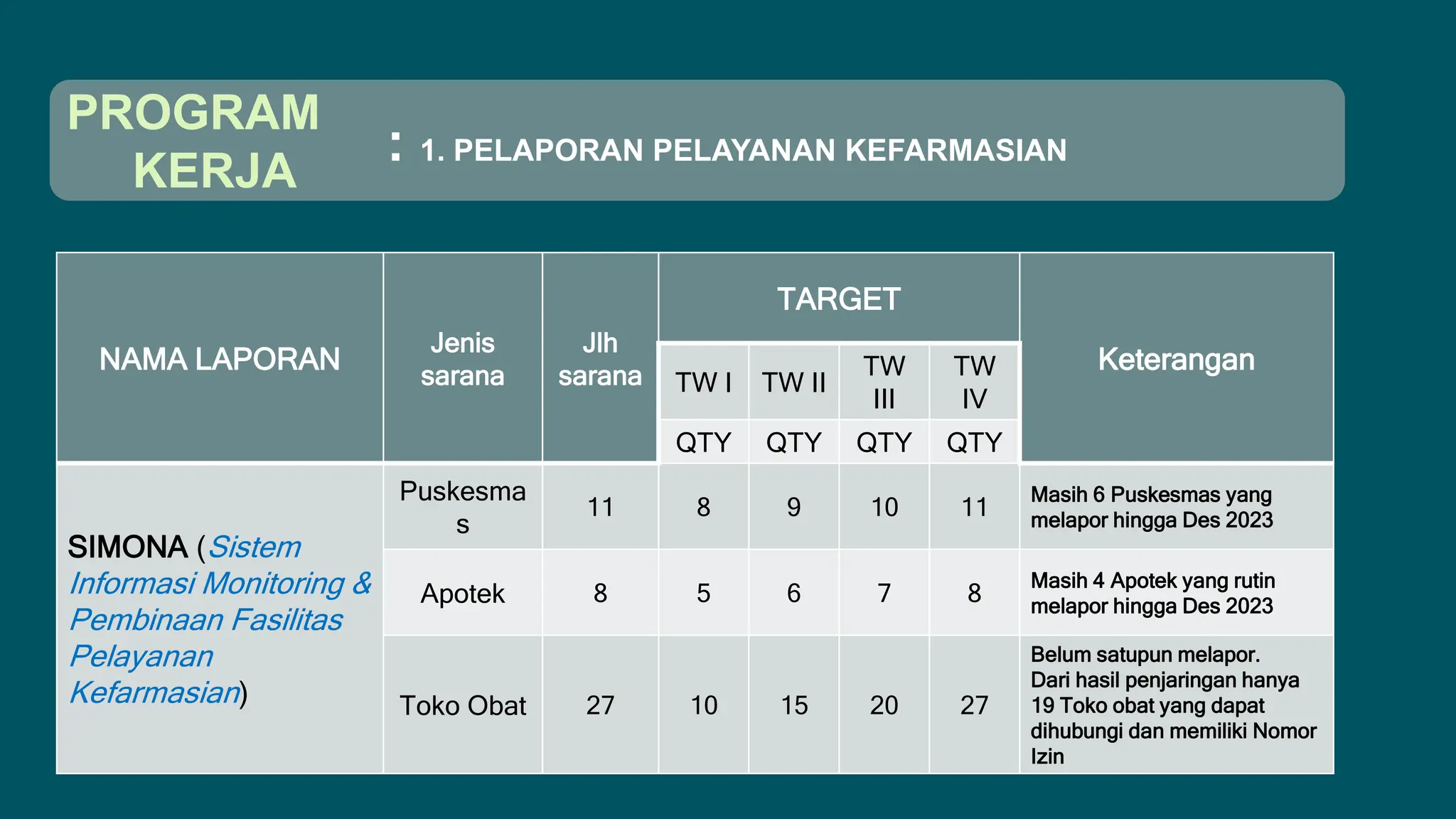 PROGRAM KERJA : 1. PELAPORAN PELAYANAN KEFARMASIAN

| NAMA LAPORAN | Jenis sarana | Jlh sarana | TARGET | | | | Keterangan |
|---|---|---|---|---|---|---|---|
| | | | TW I | TW II | TW III | TW IV | |
| | | | QTY | QTY | QTY | QTY | |
| SIMONA (Sistem Informasi Monitoring & Pembinaan Fasilitas Pelayanan Kefarmasian) | Puskesmas | 11 | 8 | 9 | 10 | 11 | Masih 6 Puskesmas yang melapor hingga Des 2023 |
| | Apotek | 8 | 5 | 6 | 7 | 8 | Masih 4 Apotek yang rutin melapor hingga Des 2023 |
| | Toko Obat | 27 | 10 | 15 | 20 | 27 | Belum satupun melapor. Dari hasil penjaringan hanya 19 Toko obat yang dapat dihubungi dan memiliki Nomor Izin |